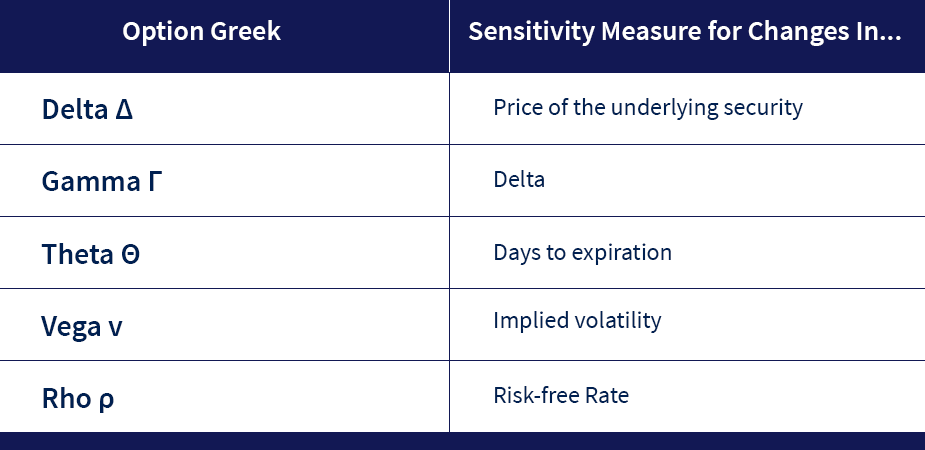 | Option Greek | Sensitivity Measure for Changes In... |
|---|---|
| Delta Δ | Price of the underlying security |
| Gamma Γ | Delta |
| Theta Θ | Days to expiration |
| Vega ν | Implied volatility |
| Rho ρ | Risk-free Rate |